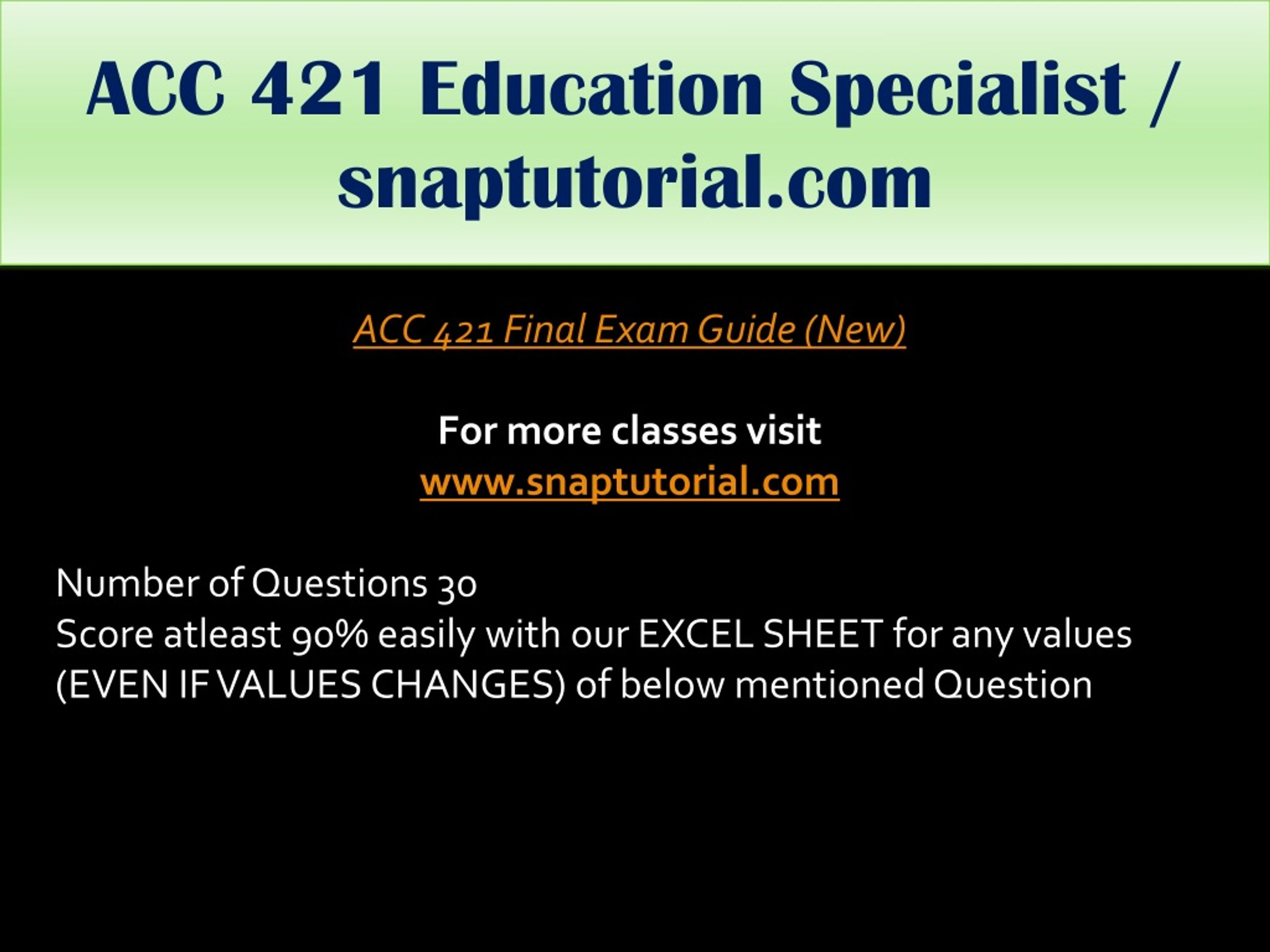 ACC 421 Education Specialist / snaptutorial.com

ACC 421 Final Exam Guide (New)

For more classes visit
www.snaptutorial.com

Number of Questions 30
Score atleast 90% easily with our EXCEL SHEET for any values (EVEN IF VALUES CHANGES) of below mentioned Question